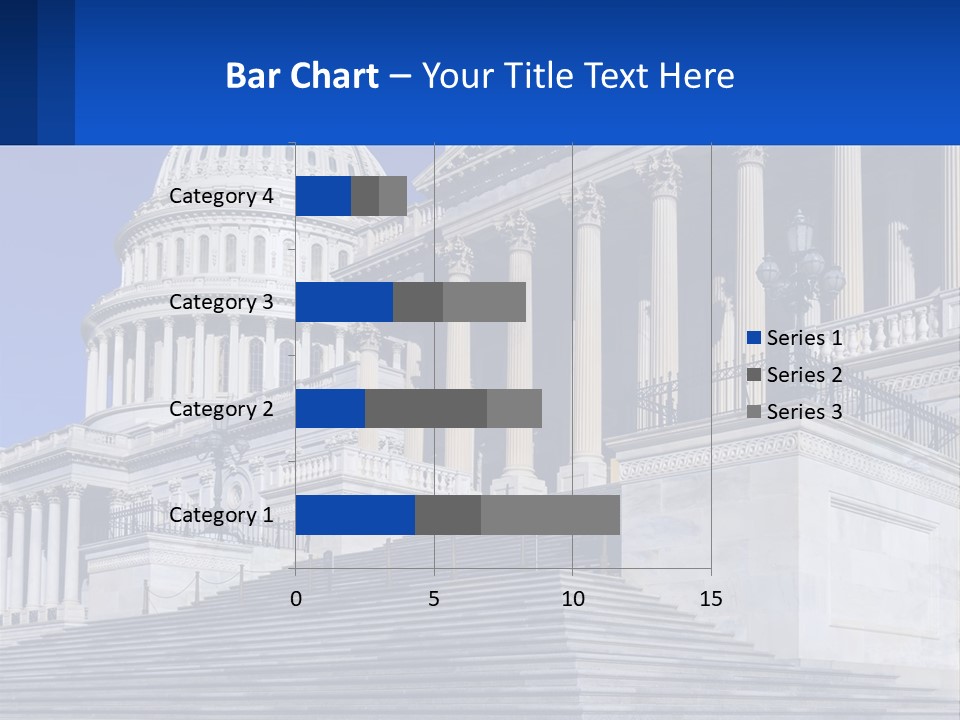 Bar Chart – Your Title Text Here

Category 4
Category 3
Category 2
Category 1

0
5
10
15

Series 1
Series 2
Series 3